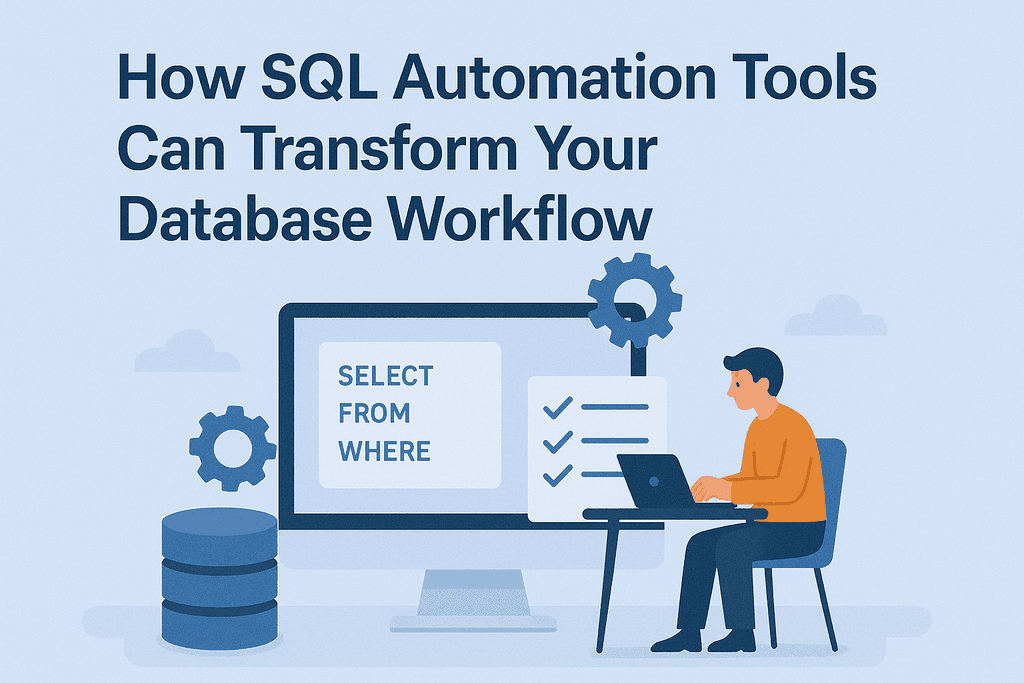 How SQL Automation Tools Can Transform Your Database Workflow

SELECT
FROM
WHERE